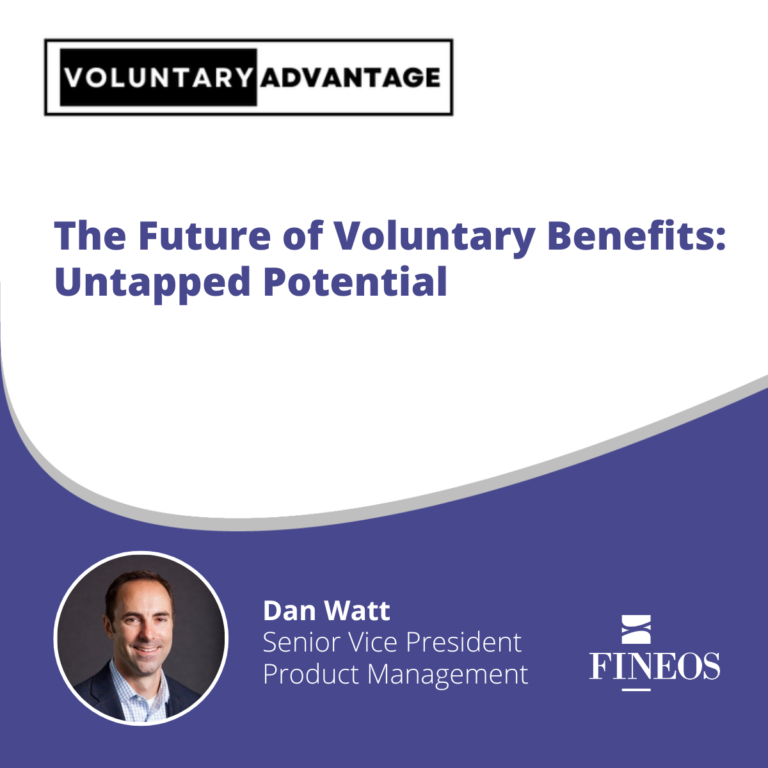 VOLUNTARY ADVANTAGE

The Future of Voluntary Benefits: Untapped Potential

Dan Watt
Senior Vice President
Product Management

FINEOS